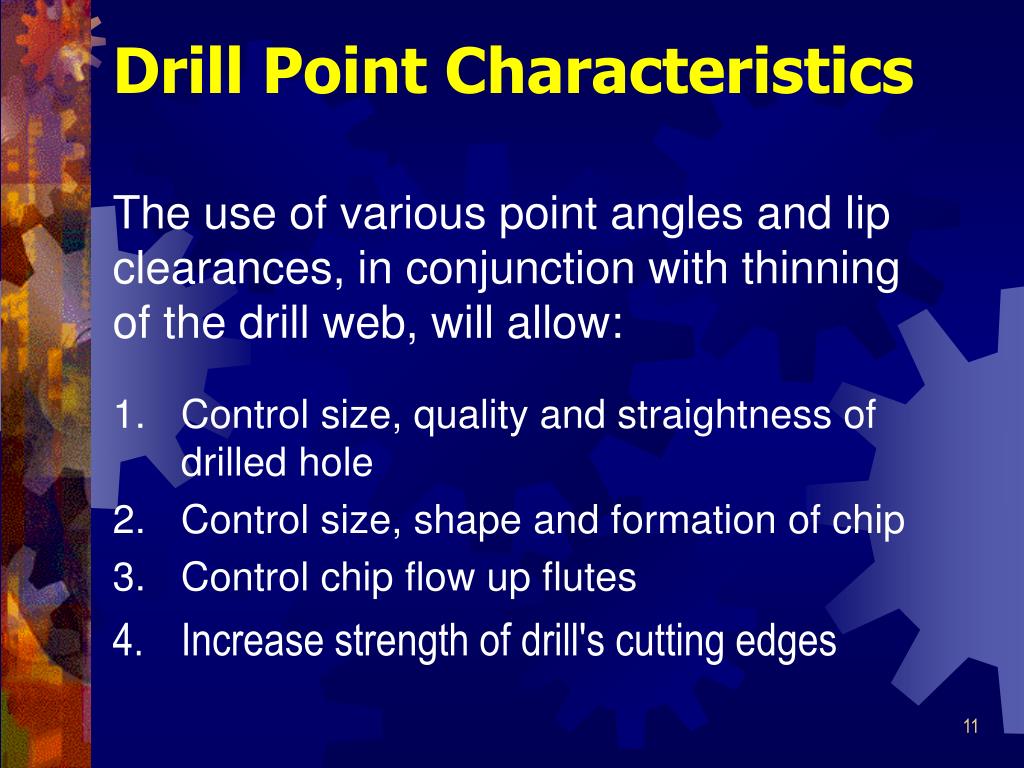 Drill Point Characteristics

The use of various point angles and lip clearances, in conjunction with thinning of the drill web, will allow:

1. Control size, quality and straightness of drilled hole
2. Control size, shape and formation of chip
3. Control chip flow up flutes
4. Increase strength of drill's cutting edges

11